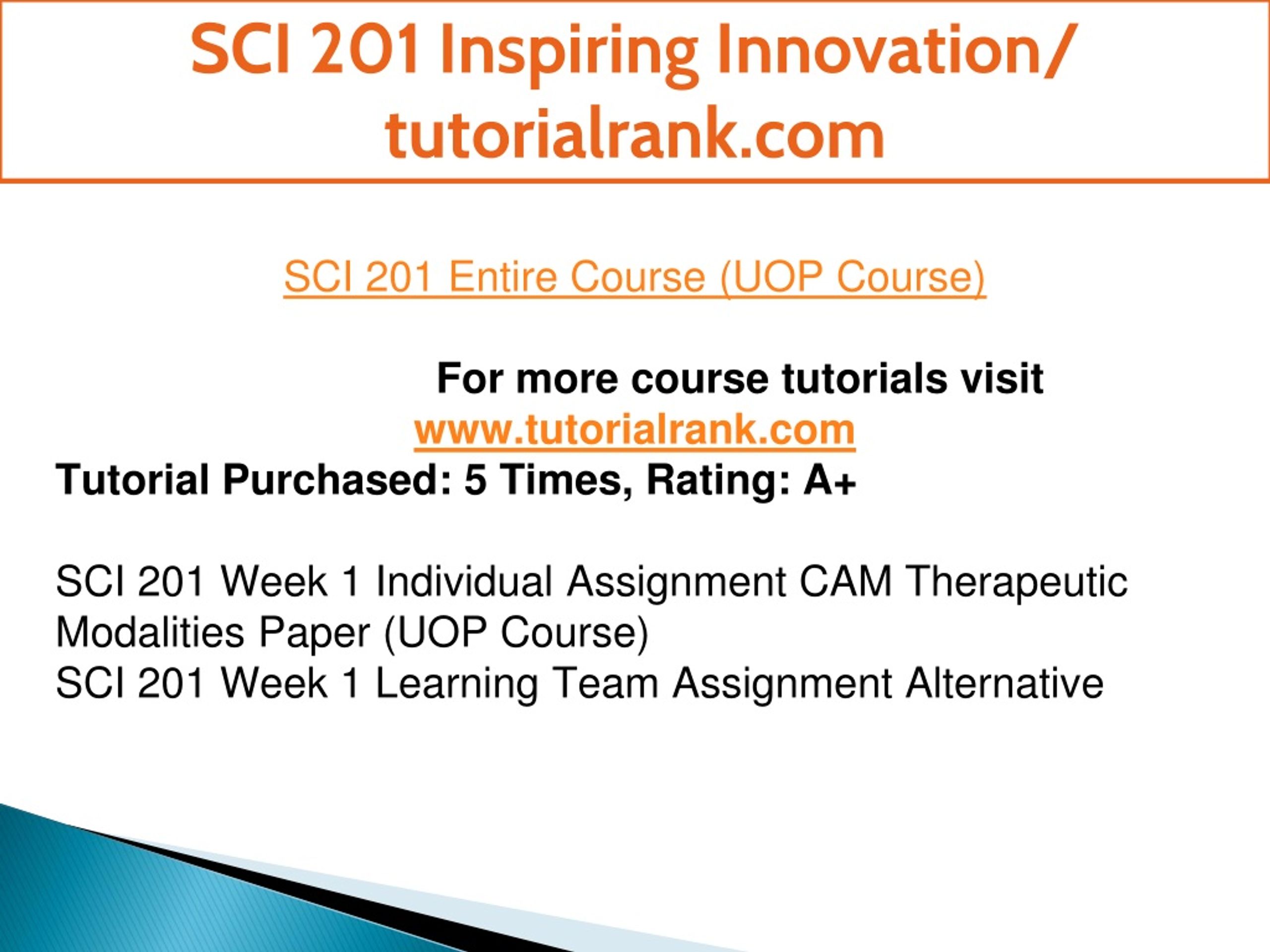 SCI 201 Inspiring Innovation/ tutorialrank.com

SCI 201 Entire Course (UOP Course)

For more course tutorials visit
www.tutorialrank.com
Tutorial Purchased: 5 Times, Rating: A+

SCI 201 Week 1 Individual Assignment CAM Therapeutic Modalities Paper (UOP Course)
SCI 201 Week 1 Learning Team Assignment Alternative